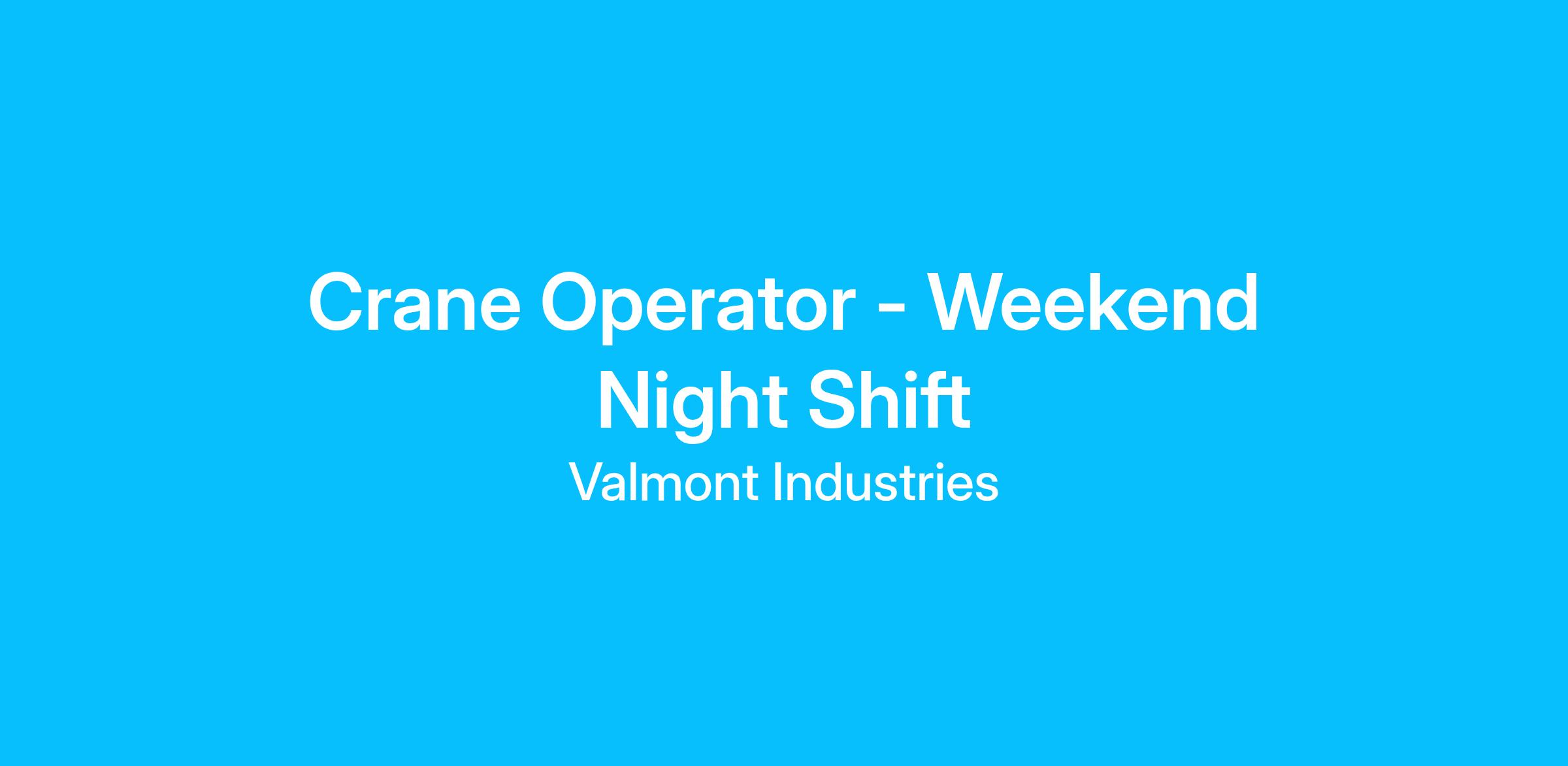 Crane Operator - Weekend Night Shift

Valmont Industries